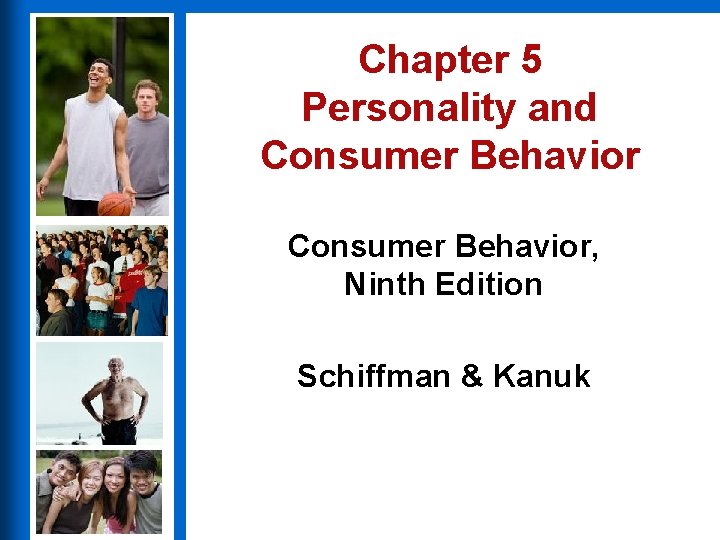 Chapter 5
Personality and Consumer Behavior

Consumer Behavior, Ninth Edition

Schiffman & Kanuk